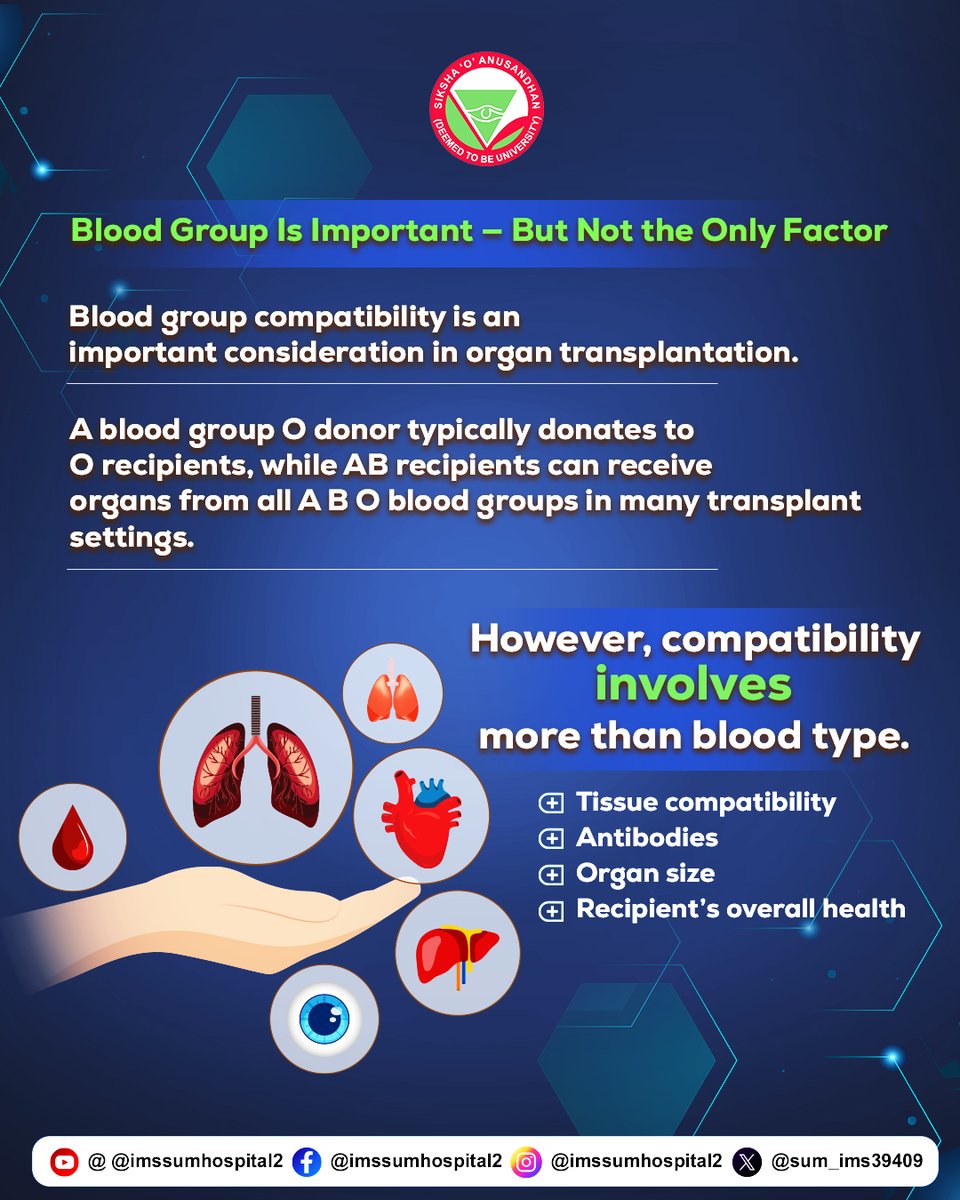 SIKSHA 'O' ANUSANDHAN (DEEMED TO BE UNIVERSITY)

Blood Group Is Important – But Not the Only Factor

Blood group compatibility is an important consideration in organ transplantation.

A blood group O donor typically donates to O recipients, while AB recipients can receive organs from all A B O blood groups in many transplant settings.

However, compatibility involves more than blood type.

Tissue compatibility
Antibodies
Organ size
Recipient's overall health

@ @imssumhospital2 @imssumhospital2 @imssumhospital2 @sum_ims39409